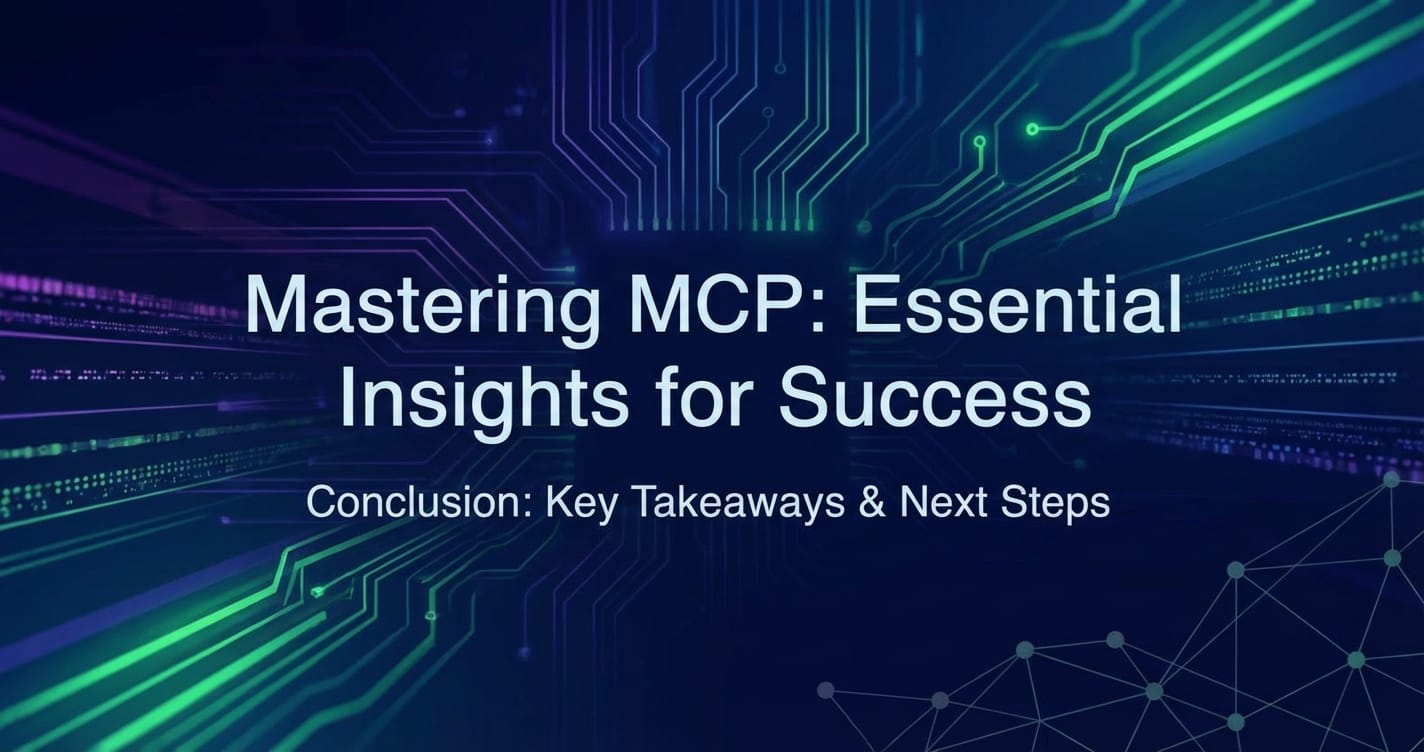 Mastering MCP: Essential Insights for Success

Conclusion: Key Takeaways & Next Steps